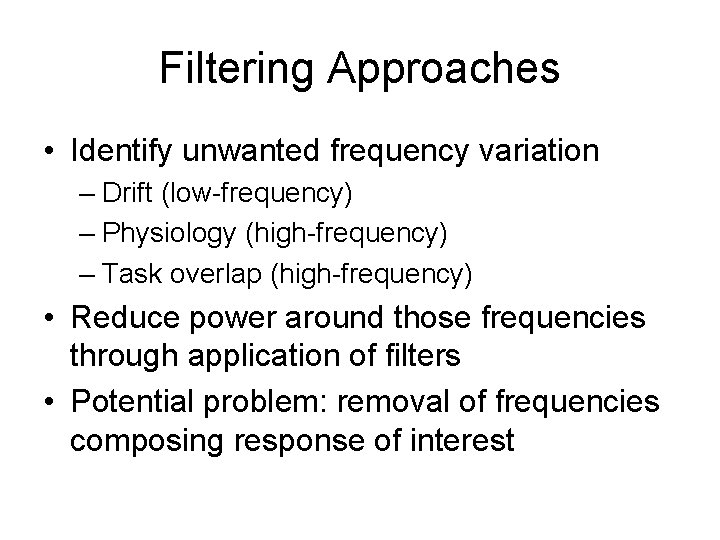 Filtering Approaches

• Identify unwanted frequency variation
– Drift (low-frequency)
– Physiology (high-frequency)
– Task overlap (high-frequency)

• Reduce power around those frequencies through application of filters

• Potential problem: removal of frequencies composing response of interest